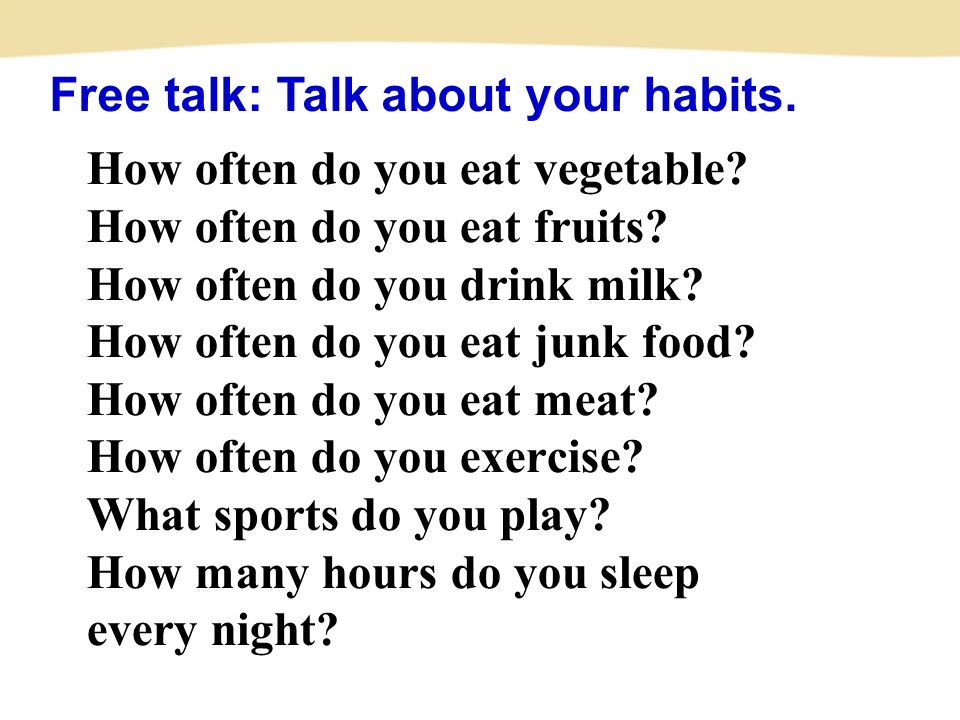 Free talk: Talk about your habits.

How often do you eat vegetable?
How often do you eat fruits?
How often do you drink milk?
How often do you eat junk food?
How often do you eat meat?
How often do you exercise?
What sports do you play?
How many hours do you sleep every night?